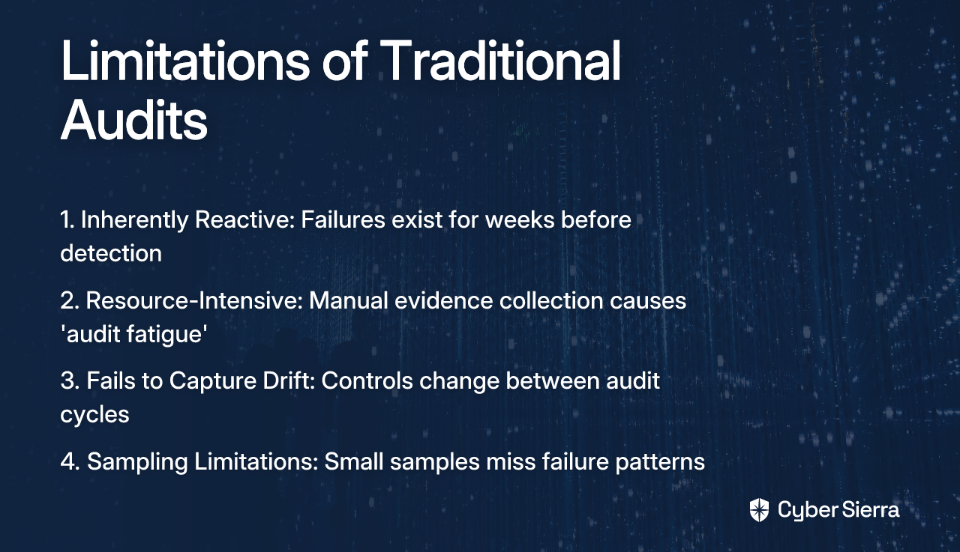 Limitations of Traditional Audits

1. Inherently Reactive: Failures exist for weeks before detection

2. Resource-Intensive: Manual evidence collection causes 'audit fatigue'

3. Fails to Capture Drift: Controls change between audit cycles

4. Sampling Limitations: Small samples miss failure patterns

Cyber Sierra